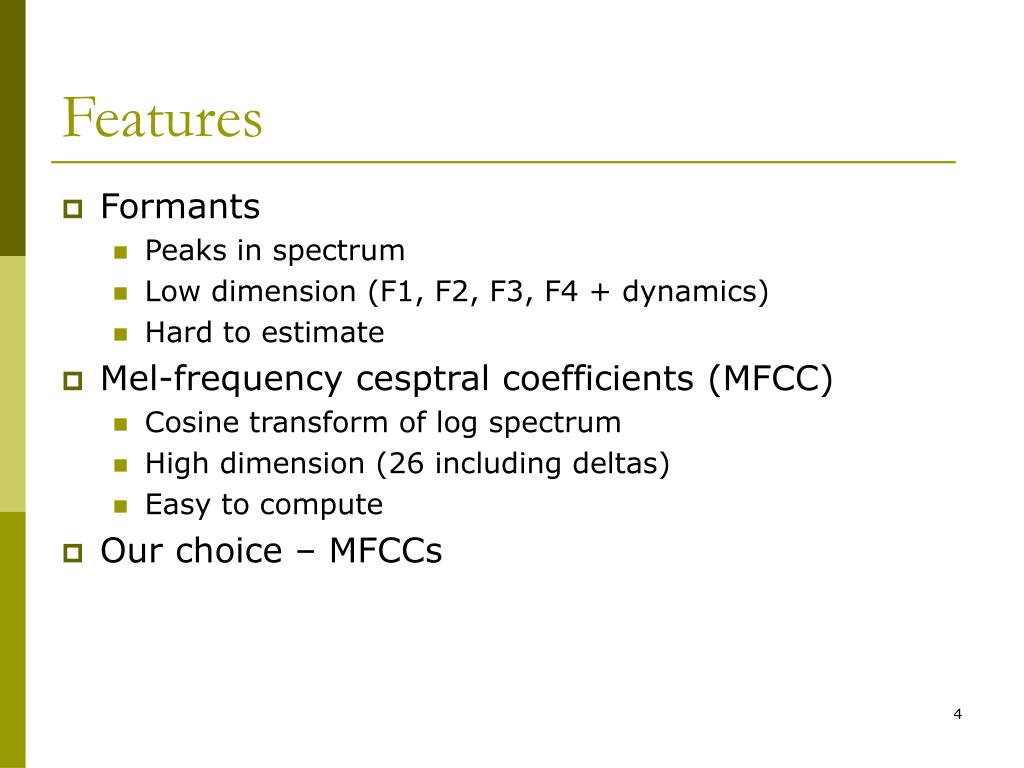 Features

Formants

Peaks in spectrum

Low dimension (F1, F2, F3, F4 + dynamics)

Hard to estimate

Mel-frequency cesptral coefficients (MFCC)

Cosine transform of log spectrum

High dimension (26 including deltas)

Easy to compute

Our choice – MFCCs

4